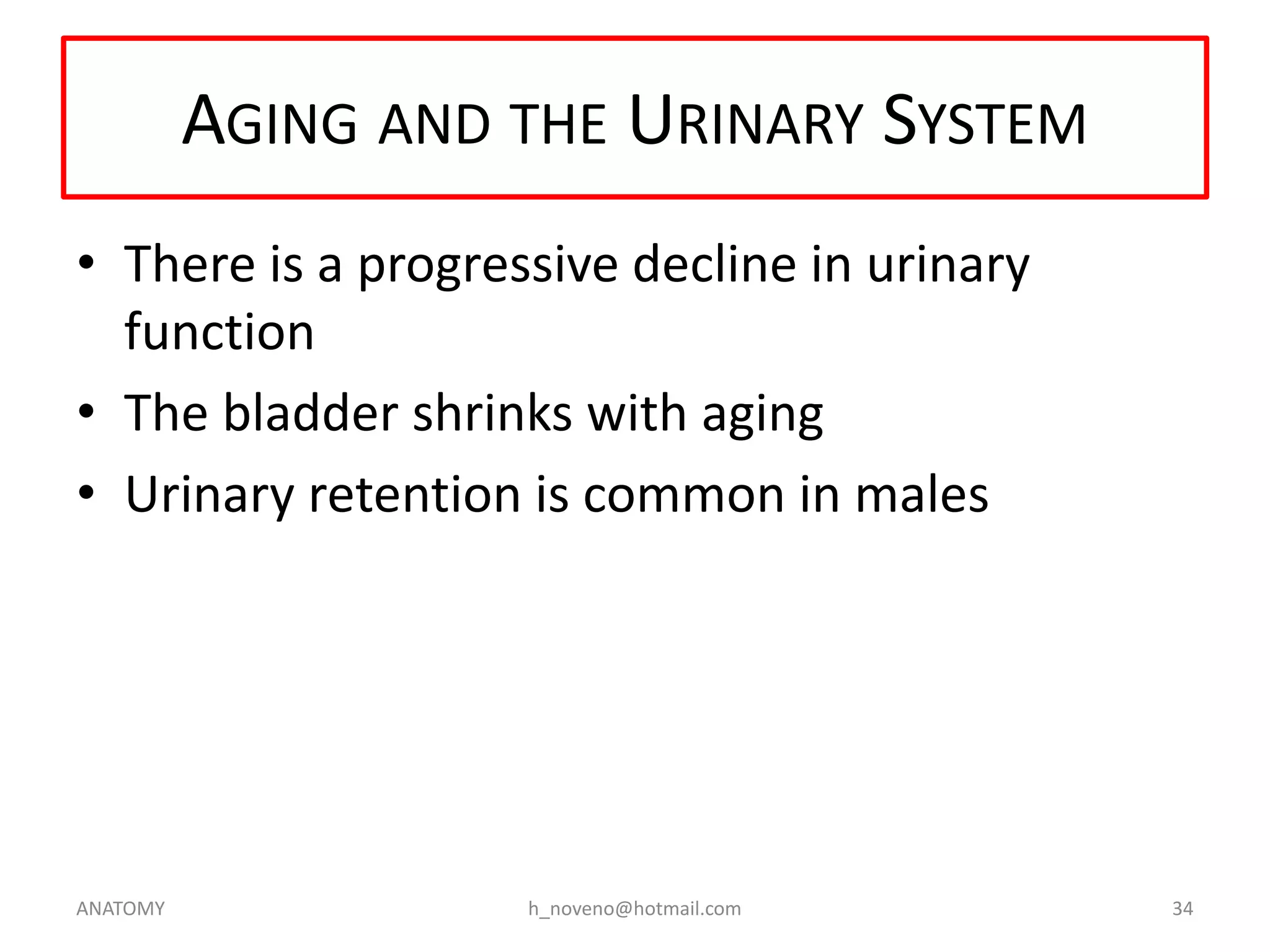 AGING AND THE URINARY SYSTEM

• There is a progressive decline in urinary function
• The bladder shrinks with aging
• Urinary retention is common in males

ANATOMY h_noveno@hotmail.com 34